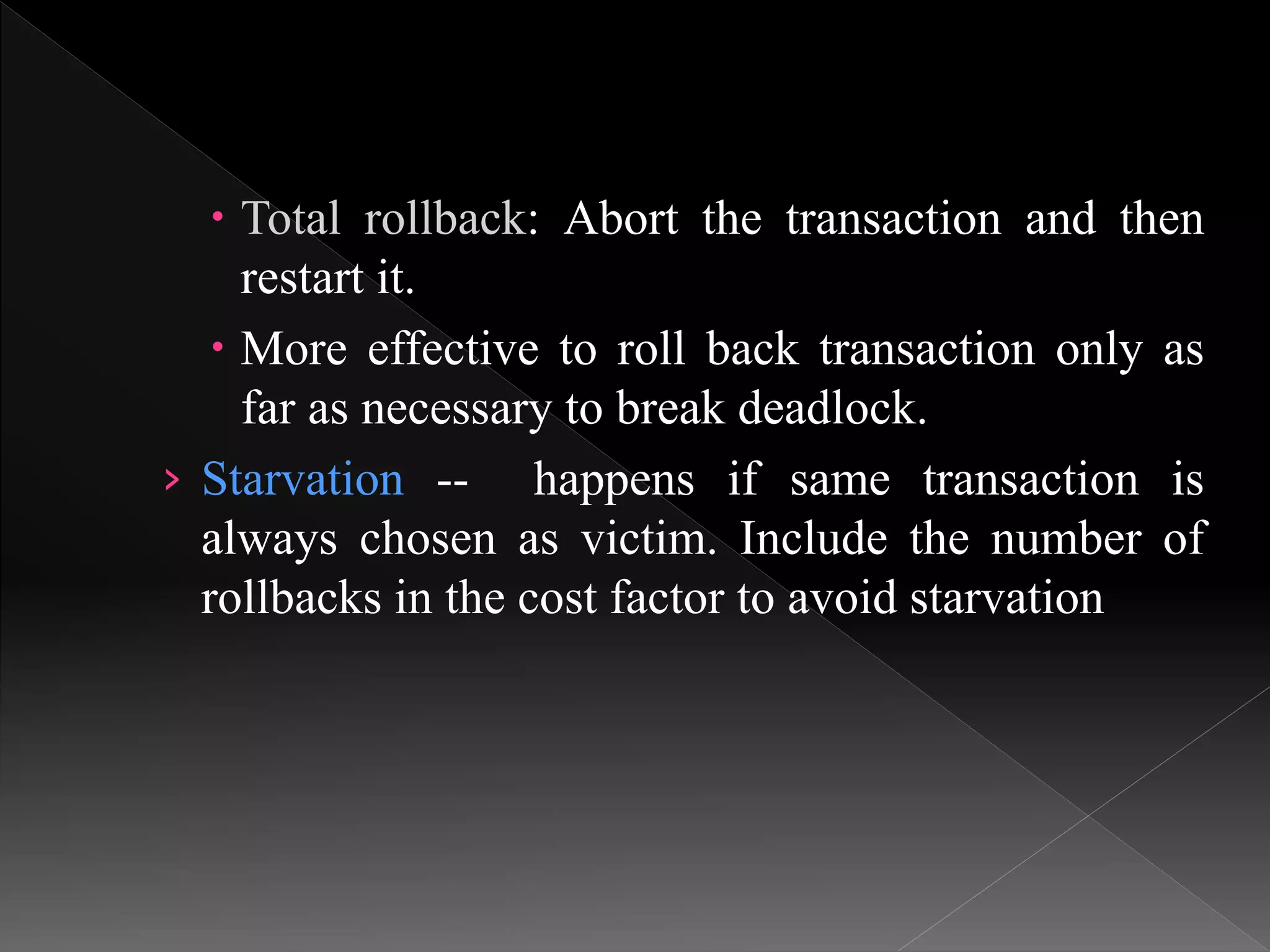 • Total rollback: Abort the transaction and then restart it.

• More effective to roll back transaction only as far as necessary to break deadlock.

› Starvation -- happens if same transaction is always chosen as victim. Include the number of rollbacks in the cost factor to avoid starvation